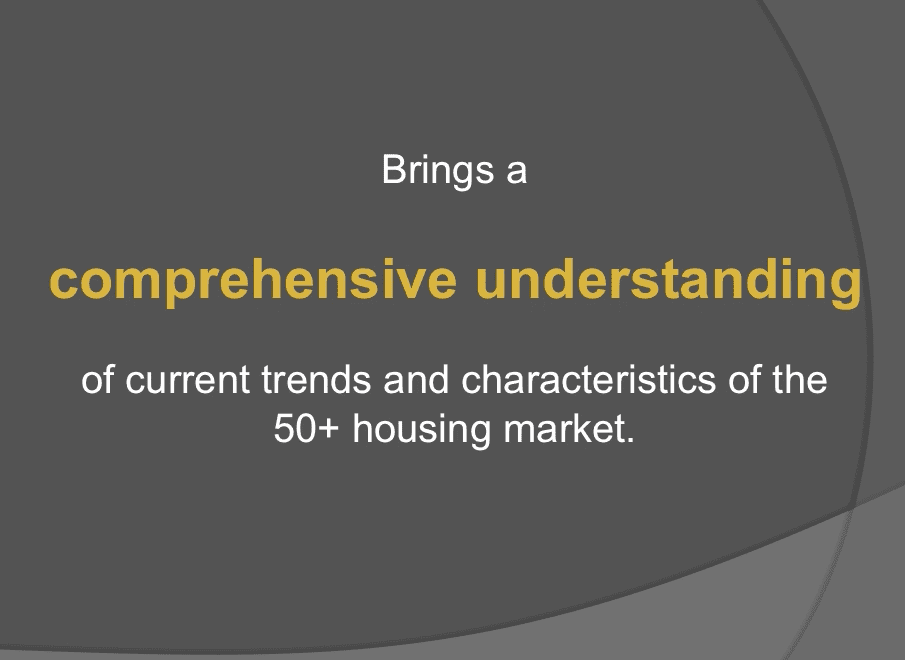 Brings a

comprehensive understanding

of current trends and characteristics of the 50+ housing market.